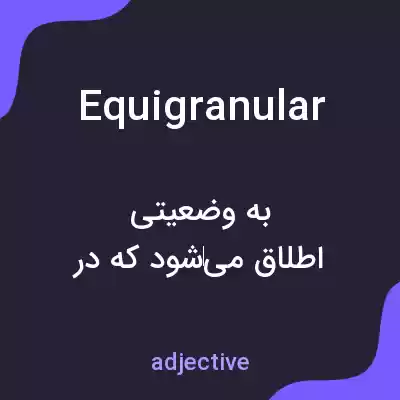 Equigranular

به وضعیتی
اطلاق می‌شود که در

adjective